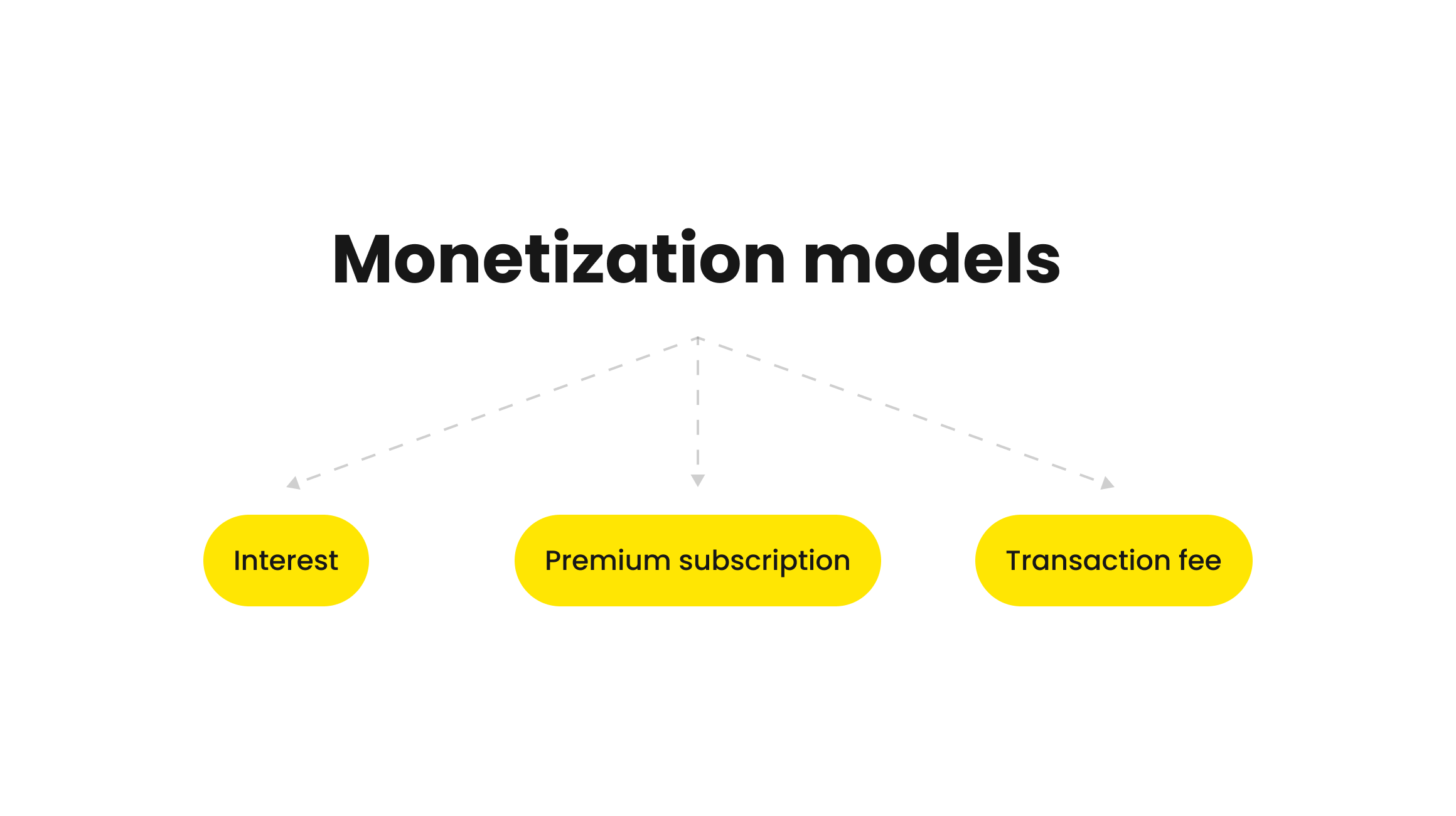 Monetization models

Interest

Premium subscription

Transaction fee